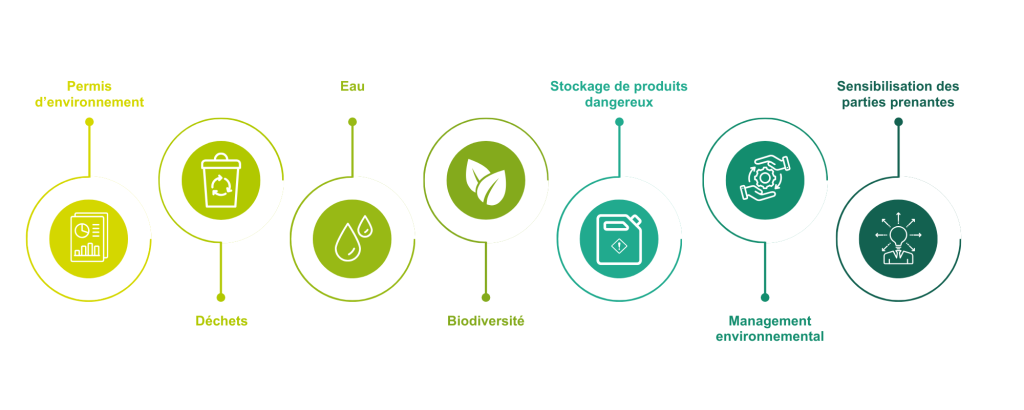 Permis d'environnement

Déchets

Eau

Biodiversité

Stockage de produits dangereux

Management environnemental

Sensibilisation des parties prenantes